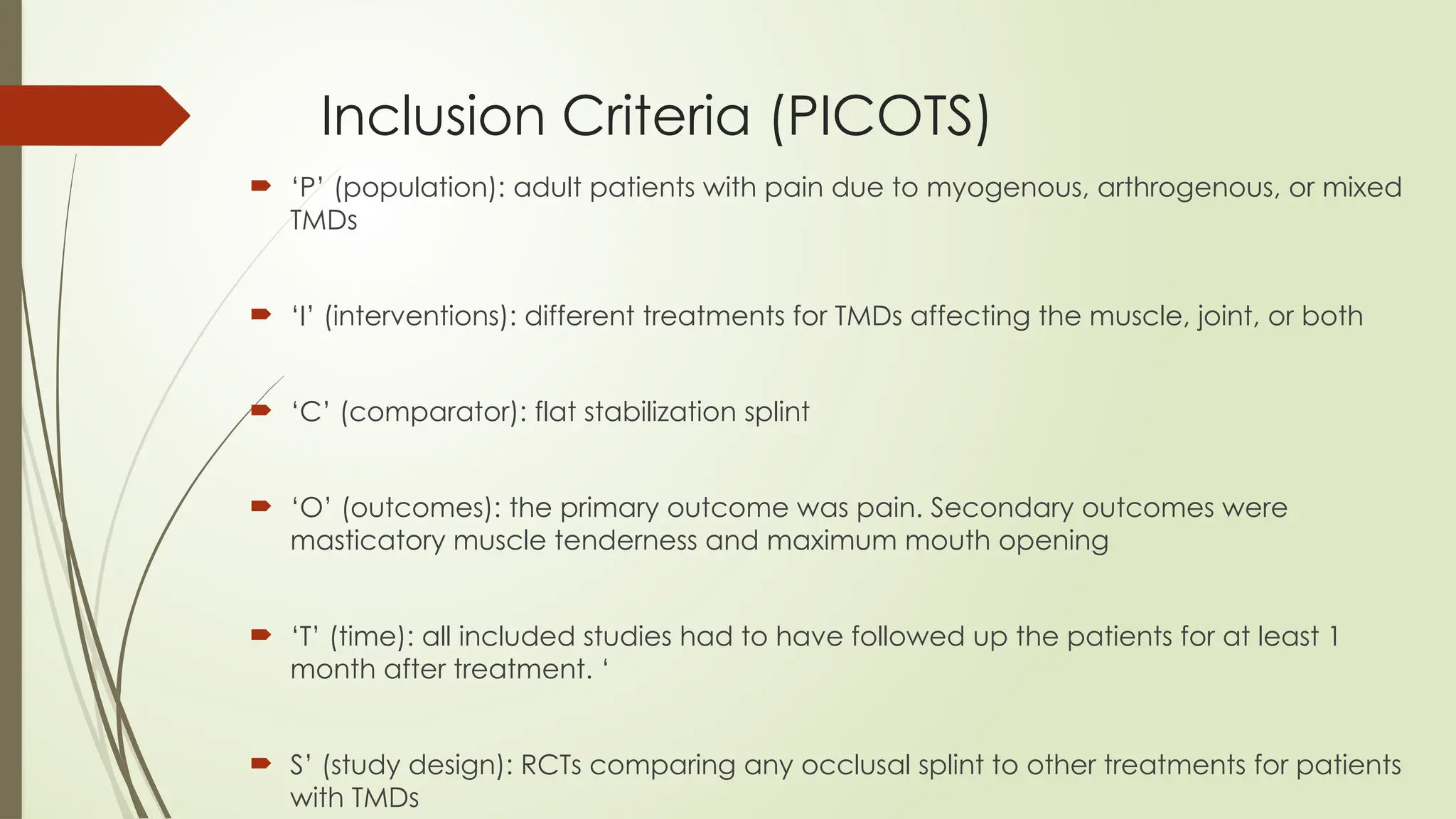 Inclusion Criteria (PICOTS)

‘P’ (population): adult patients with pain due to myogenous, arthrogenous, or mixed TMDs

‘I’ (interventions): different treatments for TMDs affecting the muscle, joint, or both

‘C’ (comparator): flat stabilization splint

‘O’ (outcomes): the primary outcome was pain. Secondary outcomes were masticatory muscle tenderness and maximum mouth opening

‘T’ (time): all included studies had to have followed up the patients for at least 1 month after treatment. ‘

S’ (study design): RCTs comparing any occlusal splint to other treatments for patients with TMDs